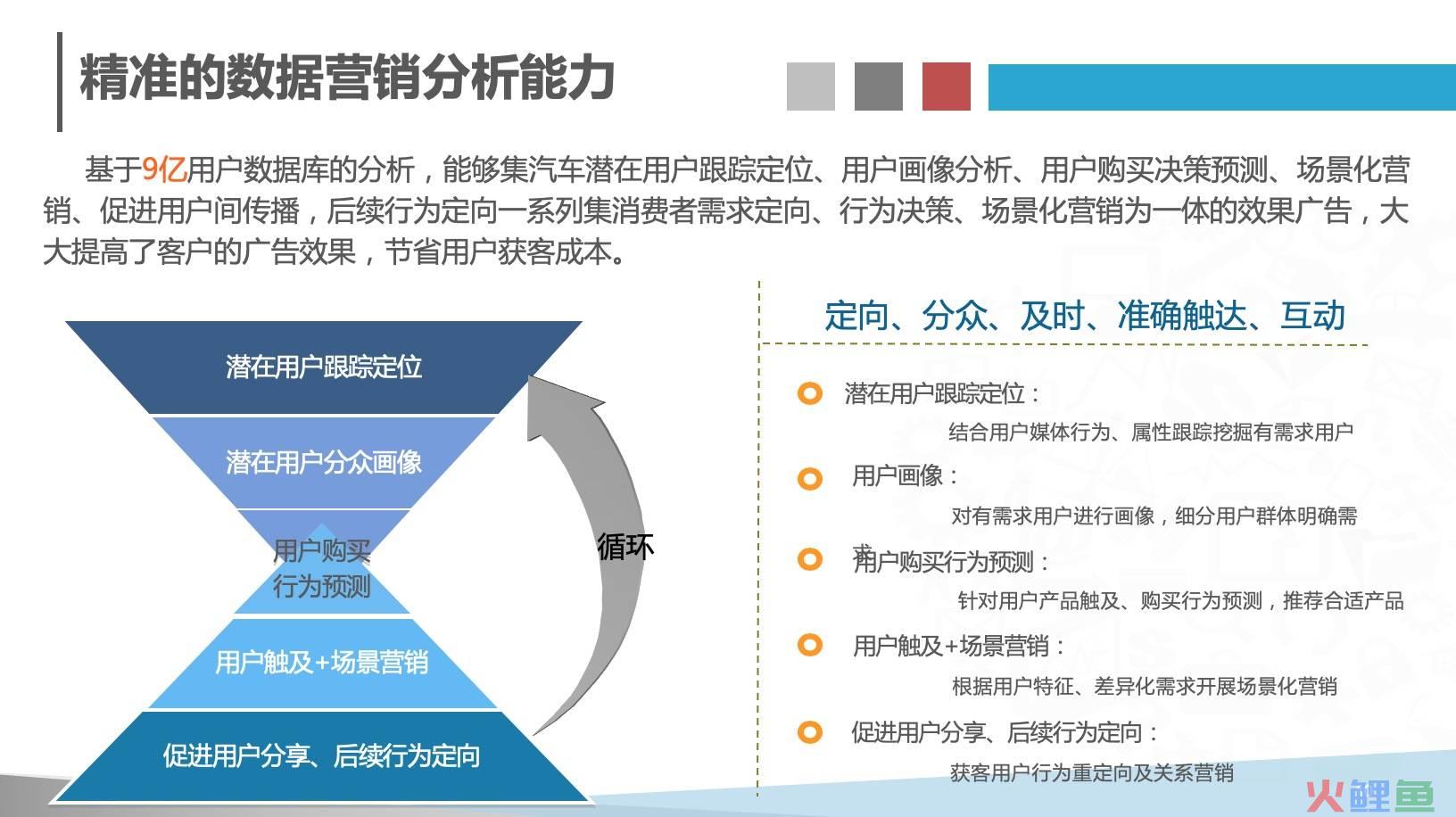 精准的数据营销分析能力

基于9亿用户数据库的分析，能够集汽车潜在用户跟踪定位、用户画像分析、用户购买决策预测、场景化营销、促进用户间传播，后续行为定向一系列集消费者需求定向、行为决策、场景化营销为一体的效果广告，大大提高了客户的广告效果，节省用户获客成本。

潜在用户跟踪定位

潜在用户分众画像

用户购买行为预测

用户触及+场景营销

促进用户分享、后续行为定向

循环

定向、分众、及时、准确触达、互动

潜在用户跟踪定位：

结合用户媒体行为、属性跟踪挖掘有需求用户

用户画像：

对有需求用户进行画像，细分用户群体明确需求

用户购买行为预测：

针对用户产品触及、购买行为预测，推荐合适产品

用户触及+场景营销：

根据用户特征、差异化需求开展场景化营销

促进用户分享、后续行为定向：

获客用户行为重定向及关系营销

火鲤鱼